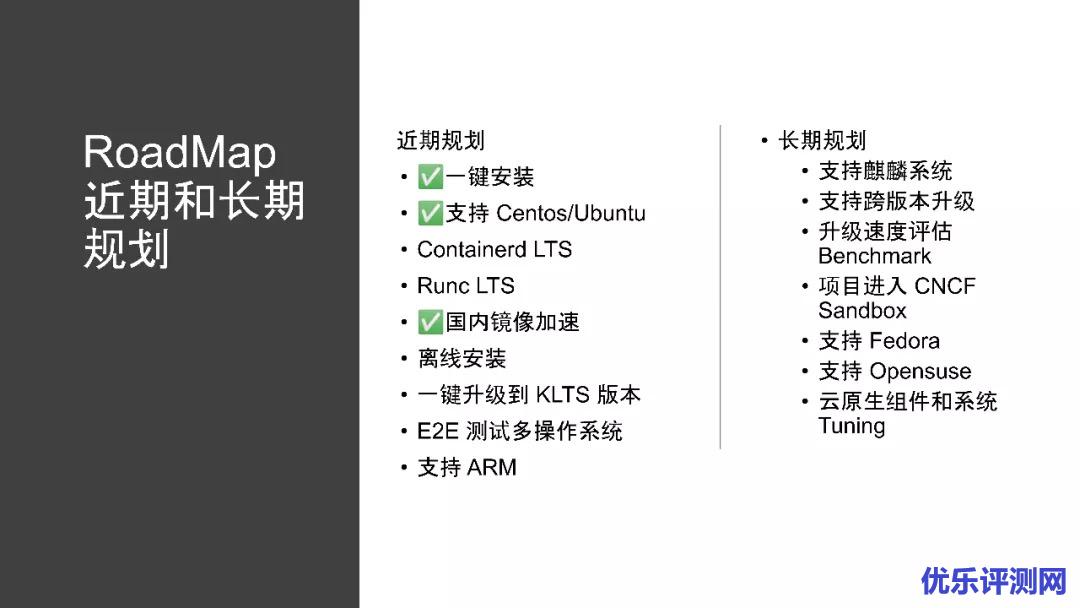 RoadMap
近期和长期规划

近期规划
• ✅一键安装
• ✅支持 Centos/Ubuntu
• Containerd LTS
• Runc LTS
• ✅国内镜像加速
• 离线安装
• 一键升级到 KLTS 版本
• E2E 测试多操作系统
• 支持 ARM

• 长期规划
  • 支持麒麟系统
  • 支持跨版本升级
  • 升级速度评估 Benchmark
  • 项目进入 CNCF Sandbox
  • 支持 Fedora
  • 支持 Opensuse
  • 云原生组件和系统 Tuning

优乐评测网